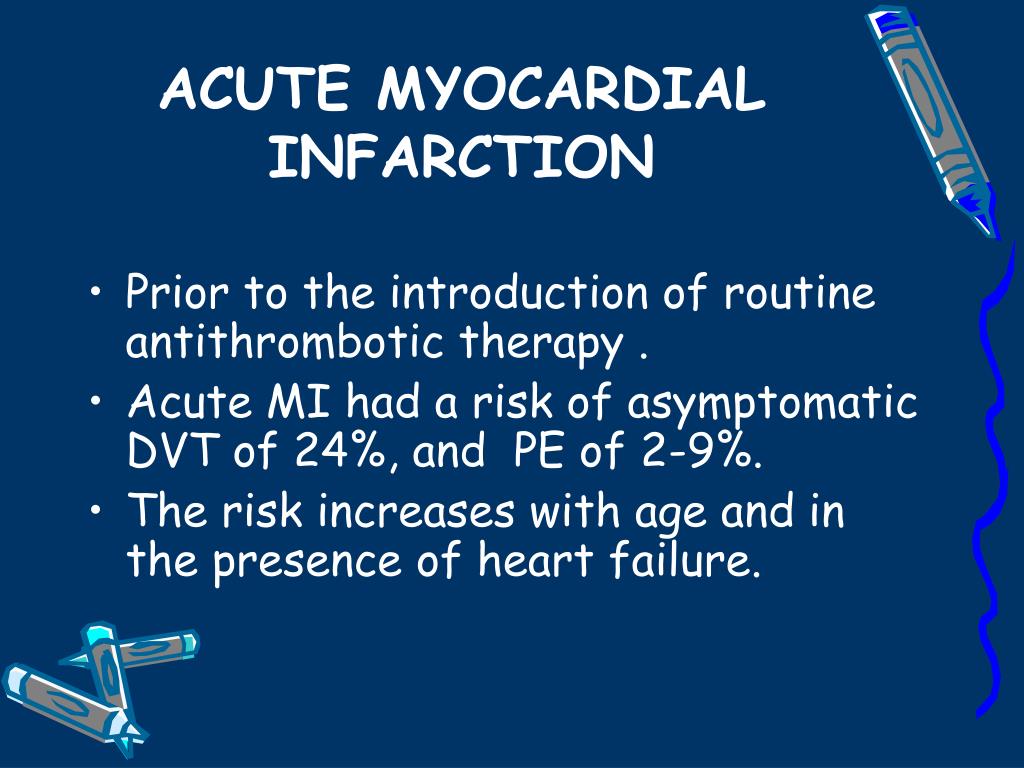 ACUTE MYOCARDIAL INFARCTION

• Prior to the introduction of routine antithrombotic therapy .
• Acute MI had a risk of asymptomatic DVT of 24%, and PE of 2-9%.
• The risk increases with age and in the presence of heart failure.